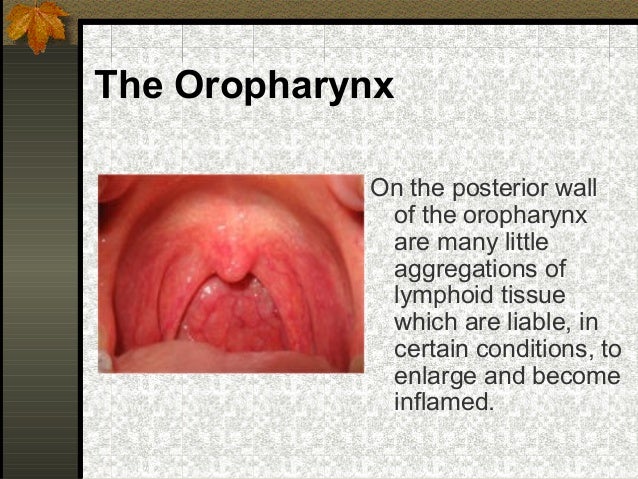 The Oropharynx

On the posterior wall of the oropharynx are many little aggregations of lymphoid tissue which are liable, in certain conditions, to enlarge and become inflamed.